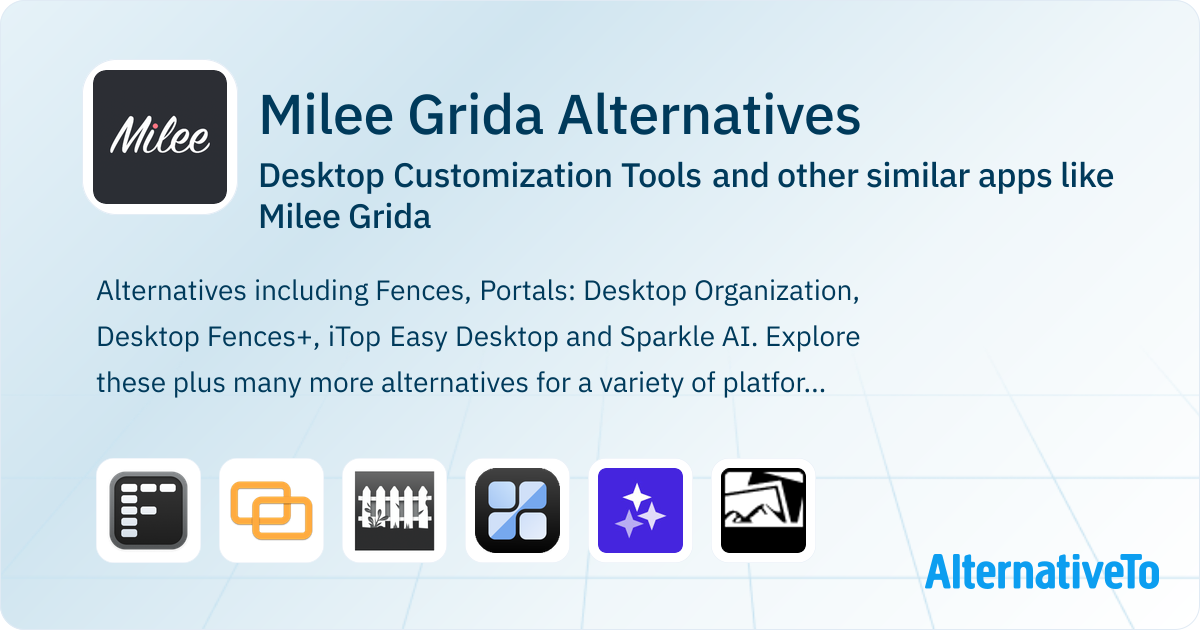 Milee

Milee Grida Alternatives

Desktop Customization Tools and other similar apps like Milee Grida

Alternatives including Fences, Portals: Desktop Organization, Desktop Fences+, iTop Easy Desktop and Sparkle AI. Explore these plus many more alternatives for a variety of platfor...

AlternativeTo